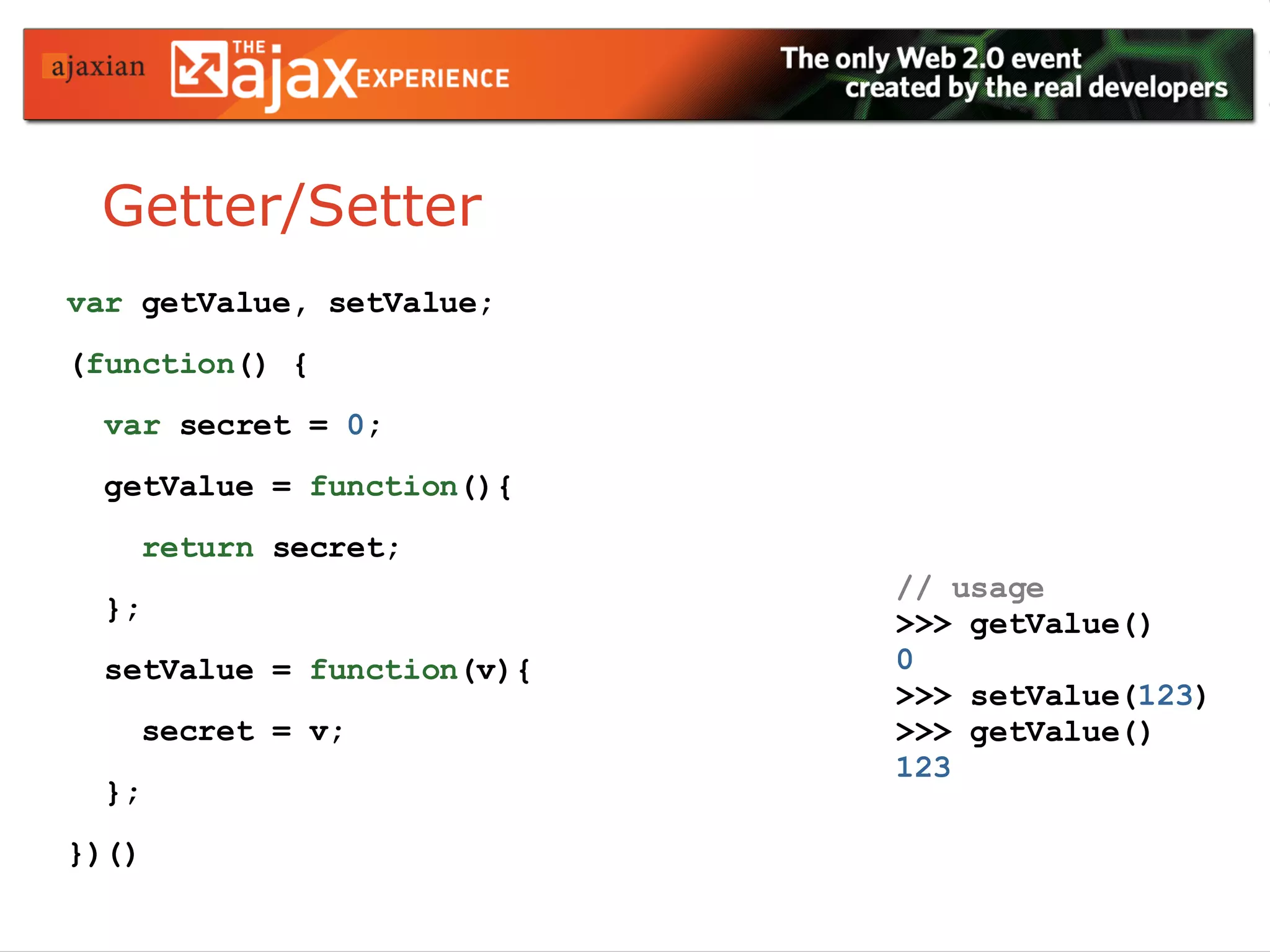 ajaxian THE ajax EXPERIENCE

The only Web 2.0 event
created by the real developers

Getter/Setter

var getValue, setValue;

(function() {

var secret = 0;

getValue = function(){

return secret;

};

setValue = function(v){

secret = v;

};

})()

// usage
>>> getValue()
0
>>> setValue(123)
>>> getValue()
123